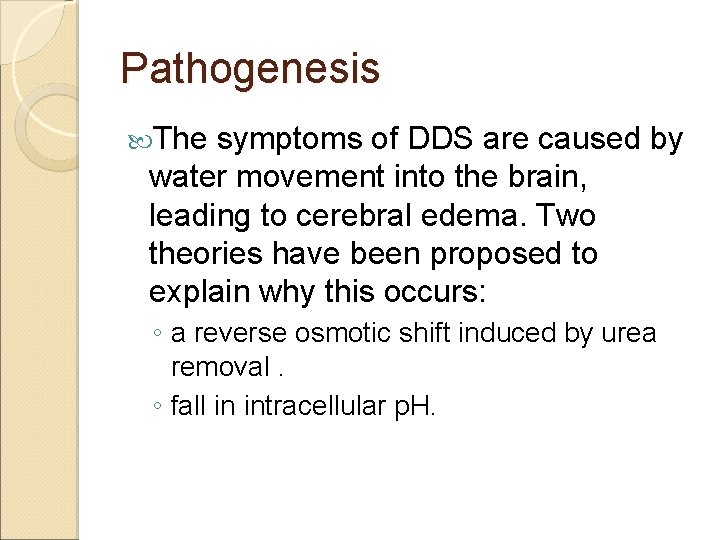 Pathogenesis

The symptoms of DDS are caused by water movement into the brain, leading to cerebral edema. Two theories have been proposed to explain why this occurs:

◦ a reverse osmotic shift induced by urea removal .
◦ fall in intracellular pH.